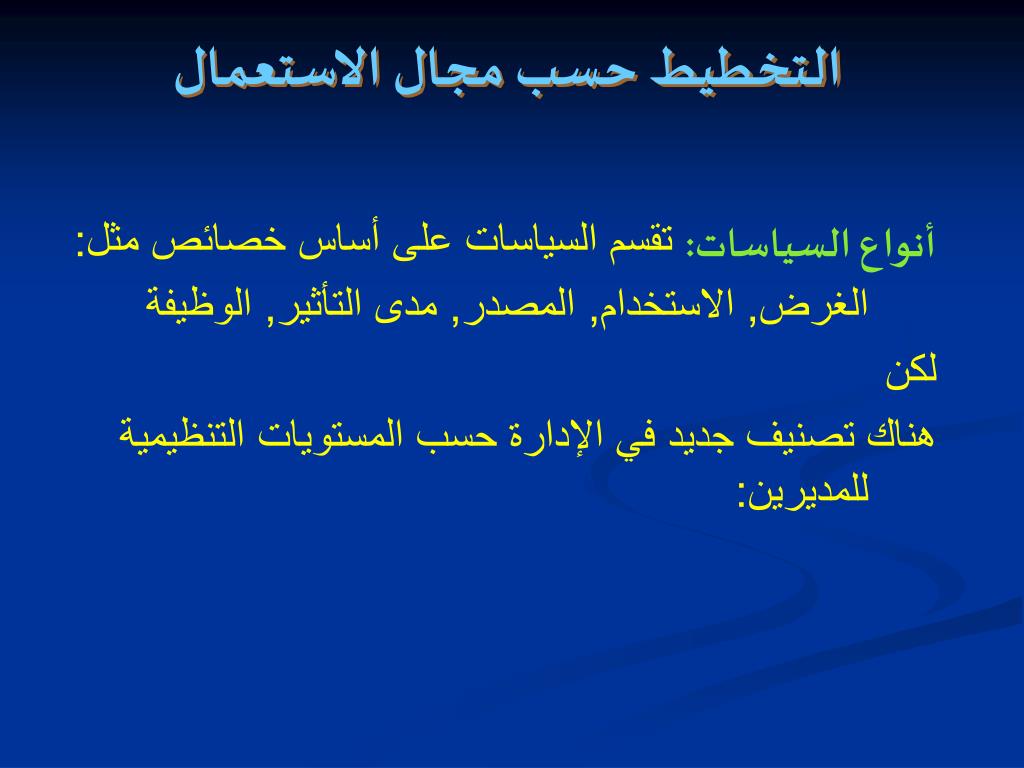 التخطيط حسب مجال الاستعمال

أنواع السياسات: تقسم السياسات على أساس خصائص مثل: الغرض, الاستخدام, المصدر, مدى التأثير, الوظيفة

لكن

هناك تصنيف جديد في الإدارة حسب المستويات التنظيمية للمديرين: